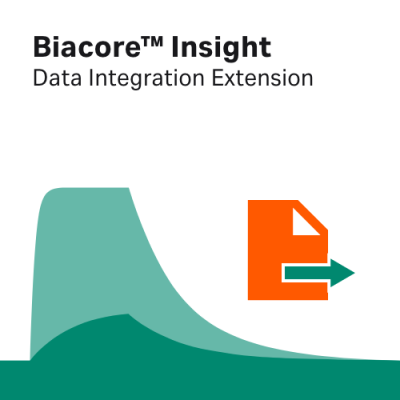 Biacore™ Insight
Data Integration Extension